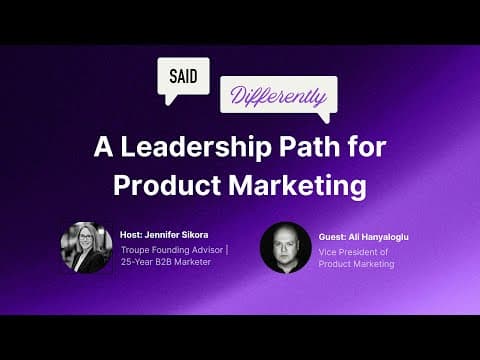 SAID

Differently

A Leadership Path for Product Marketing

Host: Jennifer Sikora

Troupe Founding Advisor | 25-Year B2B Marketer

Guest: Ali Hanyaloglu

Vice President of Product Marketing